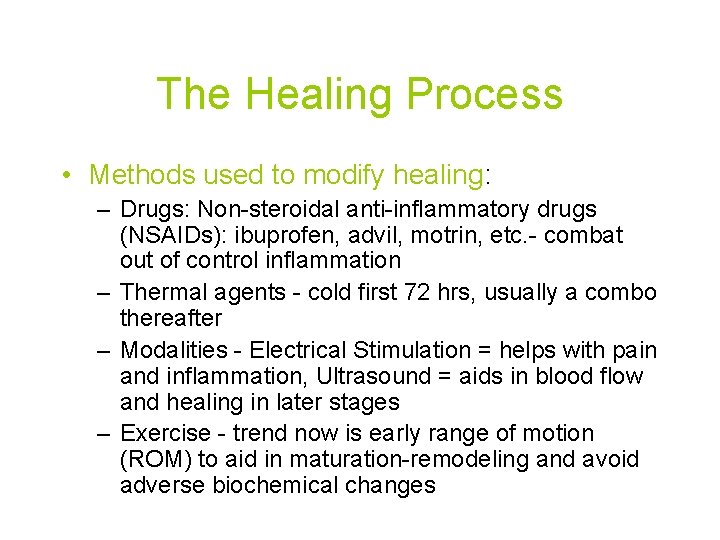 The Healing Process

• Methods used to modify healing:

– Drugs: Non-steroidal anti-inflammatory drugs (NSAIDs): ibuprofen, advil, motrin, etc.- combat out of control inflammation

– Thermal agents - cold first 72 hrs, usually a combo thereafter

– Modalities - Electrical Stimulation = helps with pain and inflammation, Ultrasound = aids in blood flow and healing in later stages

– Exercise - trend now is early range of motion (ROM) to aid in maturation-remodeling and avoid adverse biochemical changes